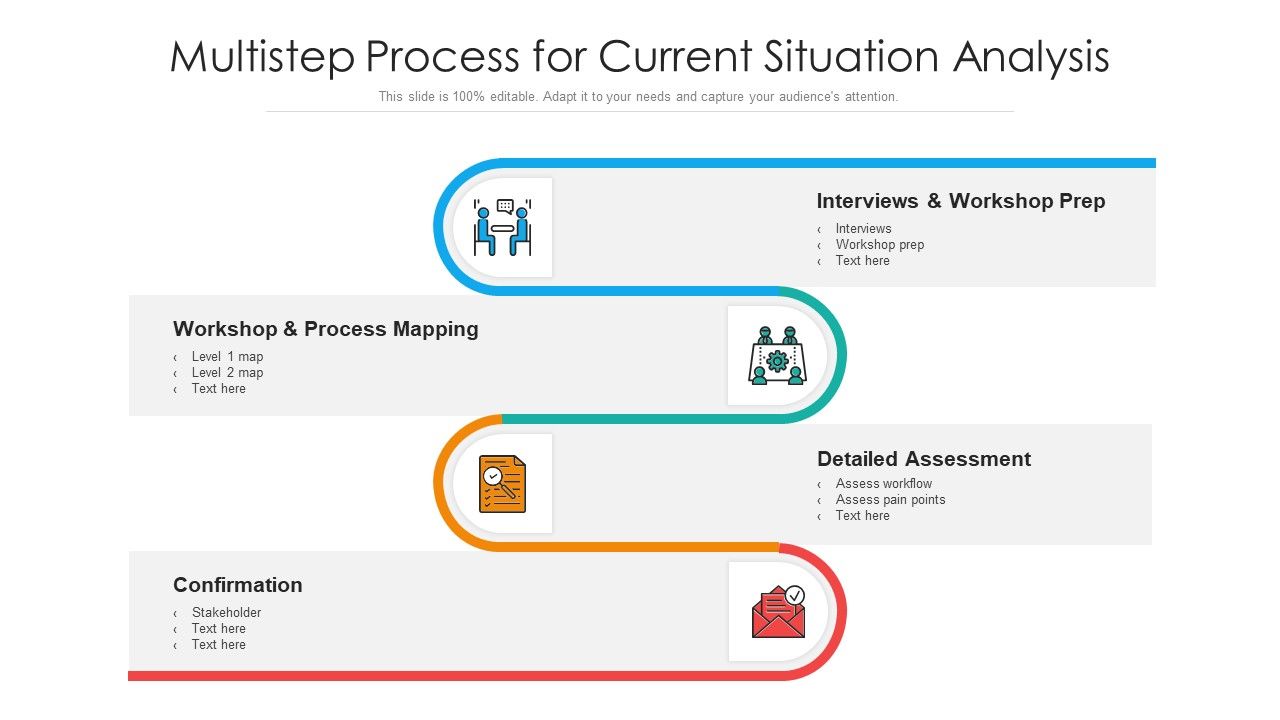 Multistep Process for Current Situation Analysis

This slide is 100% editable. Adapt it to your needs and capture your audience's attention.

Interviews & Workshop Prep
‹ Interviews
‹ Workshop prep
‹ Text here

Workshop & Process Mapping
‹ Level 1 map
‹ Level 2 map
‹ Text here

Detailed Assessment
‹ Assess workflow
‹ Assess pain points
‹ Text here

Confirmation
‹ Stakeholder
‹ Text here
‹ Text here